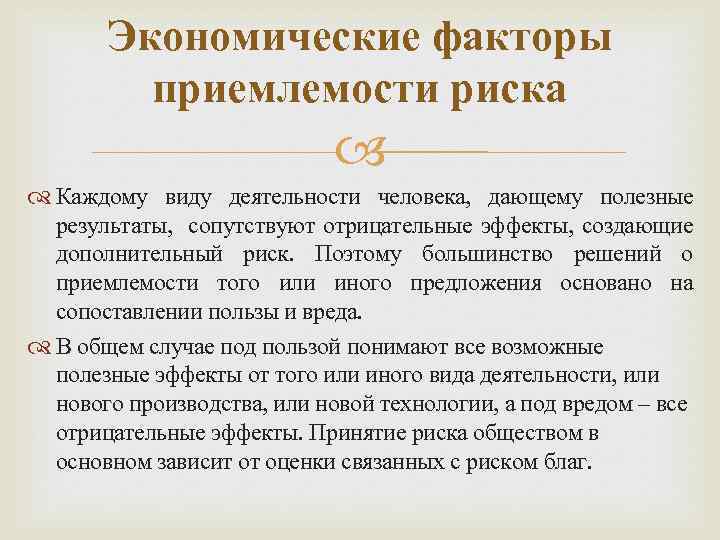 Экономические факторы приемлемости риска

Каждому виду деятельности человека, дающему полезные результаты, сопутствуют отрицательные эффекты, создающие дополнительный риск. Поэтому большинство решений о приемлемости того или иного предложения основано на сопоставлении пользы и вреда.

В общем случае под пользой понимают все возможные полезные эффекты от того или иного вида деятельности, или нового производства, или новой технологии, а под вредом – все отрицательные эффекты. Принятие риска обществом в основном зависит от оценки связанных с риском благ.